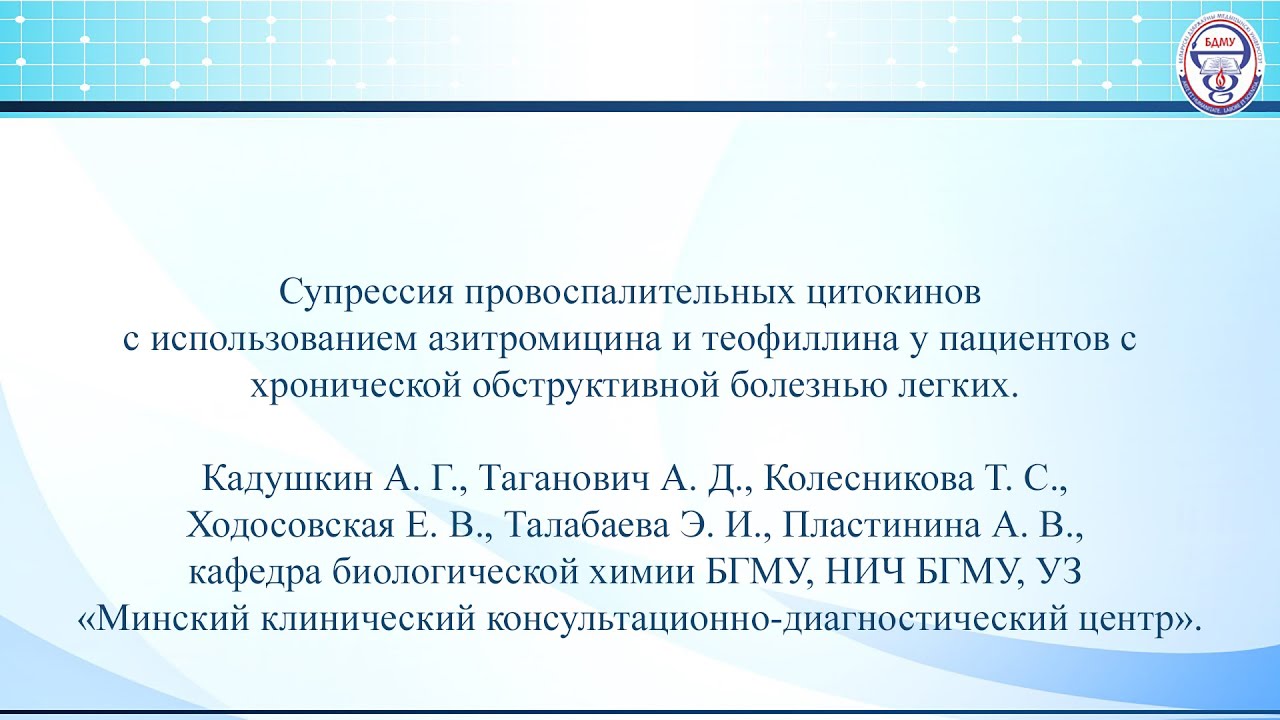 БДМУ

Супрессия провоспалительных цитокинов с использованием азитромицина и теофиллина у пациентов с хронической обструктивной болезнью легких.

Кадушкин А. Г., Таганович А. Д., Колесникова Т. С., Ходосовская Е. В., Талабаева Э. И., Пластинина А. В., кафедра биологической химии БГМУ, НИЧ БГМУ, УЗ «Минский клинический консультационно-диагностический центр».